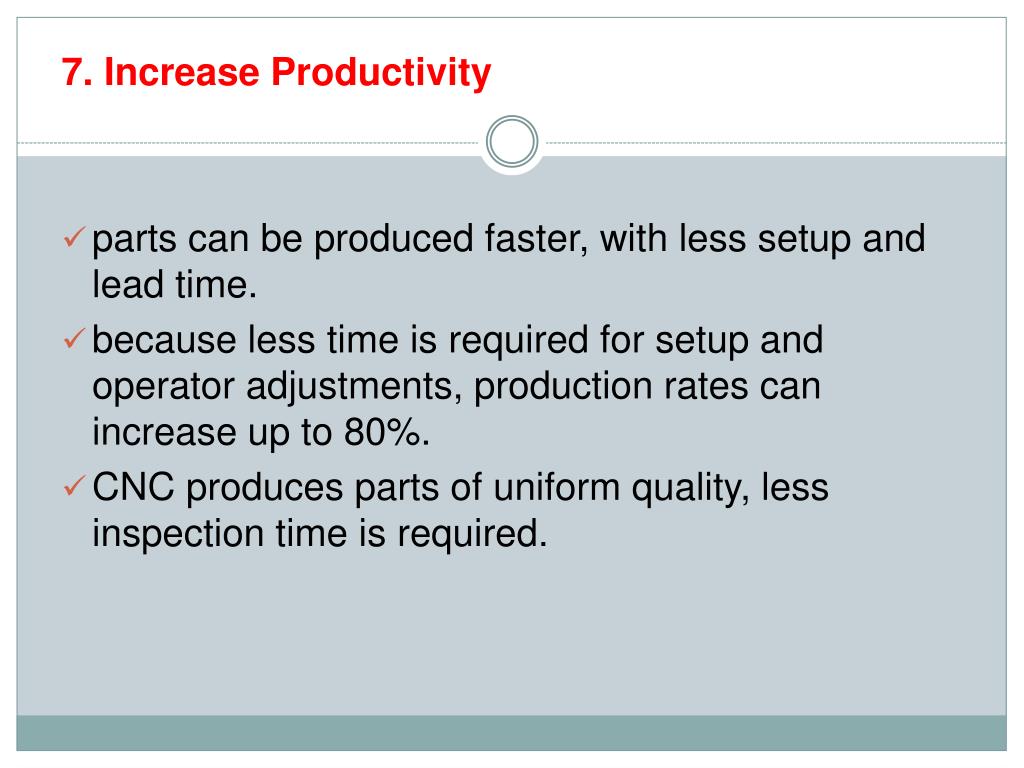 7. Increase Productivity

✓ parts can be produced faster, with less setup and lead time.

✓ because less time is required for setup and operator adjustments, production rates can increase up to 80%.

✓ CNC produces parts of uniform quality, less inspection time is required.